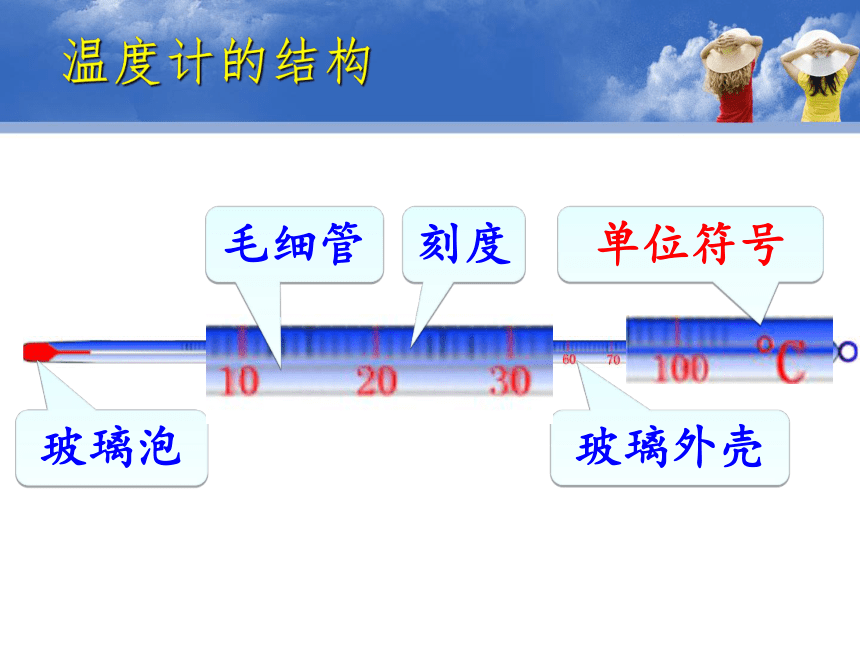 温度计的结构

毛细管

刻度

单位符号

10 20 30 60 70 100 ℃

玻璃泡

玻璃外壳